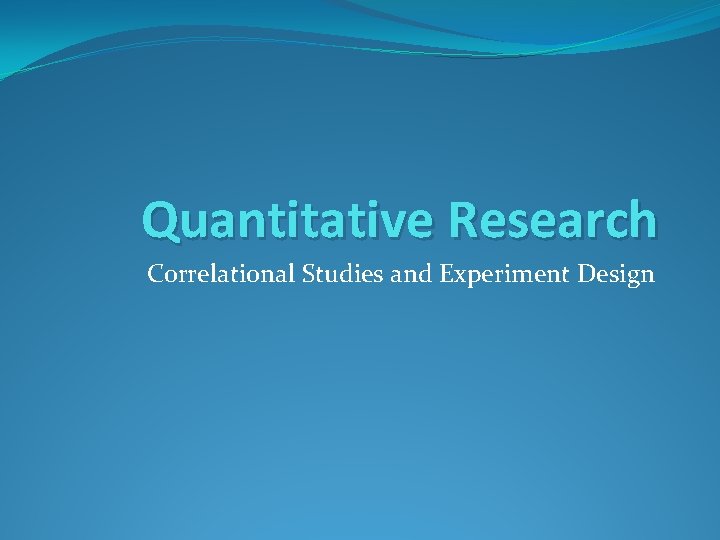 Quantitative Research

Correlational Studies and Experiment Design